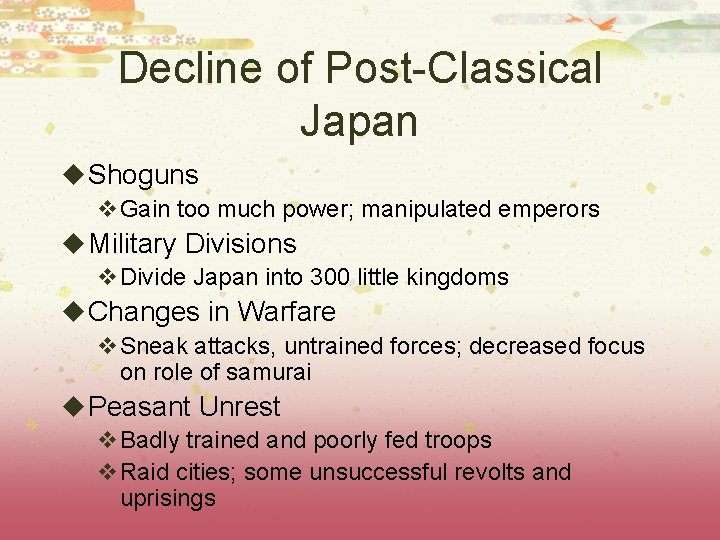 Decline of Post-Classical Japan

◆ Shoguns

❖ Gain too much power; manipulated emperors

◆ Military Divisions

❖ Divide Japan into 300 little kingdoms

◆ Changes in Warfare

❖ Sneak attacks, untrained forces; decreased focus on role of samurai

◆ Peasant Unrest

❖ Badly trained and poorly fed troops

❖ Raid cities; some unsuccessful revolts and uprisings